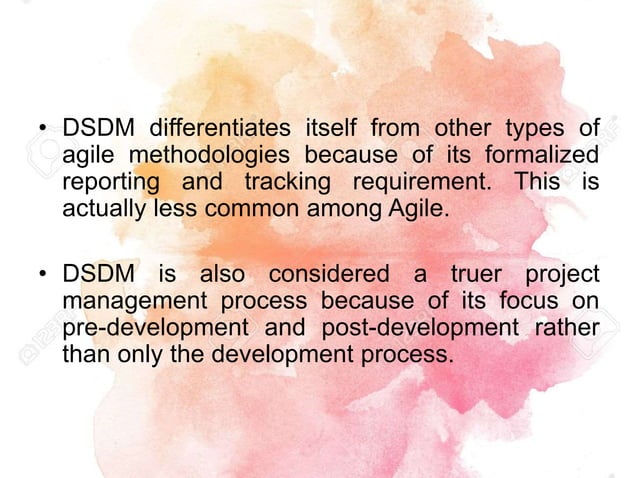 • DSDM differentiates itself from other types of agile methodologies because of its formalized reporting and tracking requirement. This is actually less common among Agile.

• DSDM is also considered a truer project management process because of its focus on pre-development and post-development rather than only the development process.